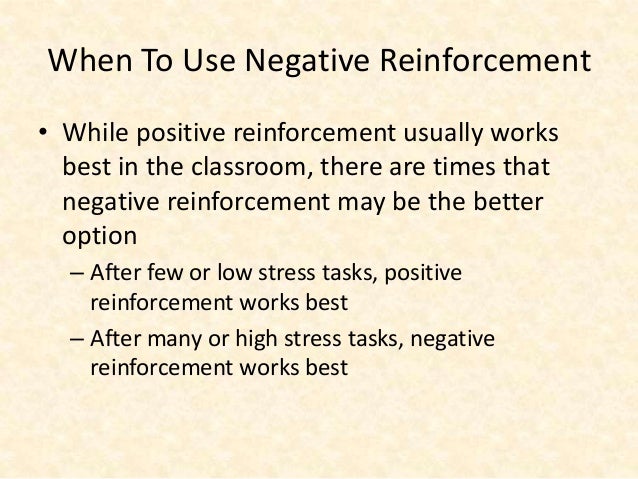 When To Use Negative Reinforcement

• While positive reinforcement usually works best in the classroom, there are times that negative reinforcement may be the better option

– After few or low stress tasks, positive reinforcement works best

– After many or high stress tasks, negative reinforcement works best